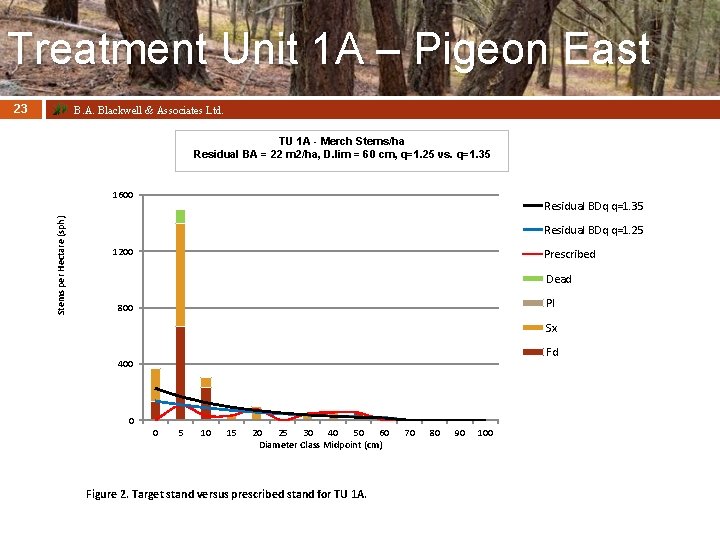 Treatment Unit 1A – Pigeon East

23 B.A. Blackwell & Associates Ltd.

TU 1A - Merch Stems/ha
Residual BA = 22 m2/ha, D.lim = 60 cm, q=1.25 vs. q=1.35

Stems per Hectare (sph)

1600
1200
800
400
0

0 5 10 15 20 25 30 40 50 60 70 80 90 100
Diameter Class Midpoint (cm)

Residual BDq q=1.35
Residual BDq q=1.25
Prescribed
Dead
Pl
Sx
Fd

Figure 2. Target stand versus prescribed stand for TU 1A.